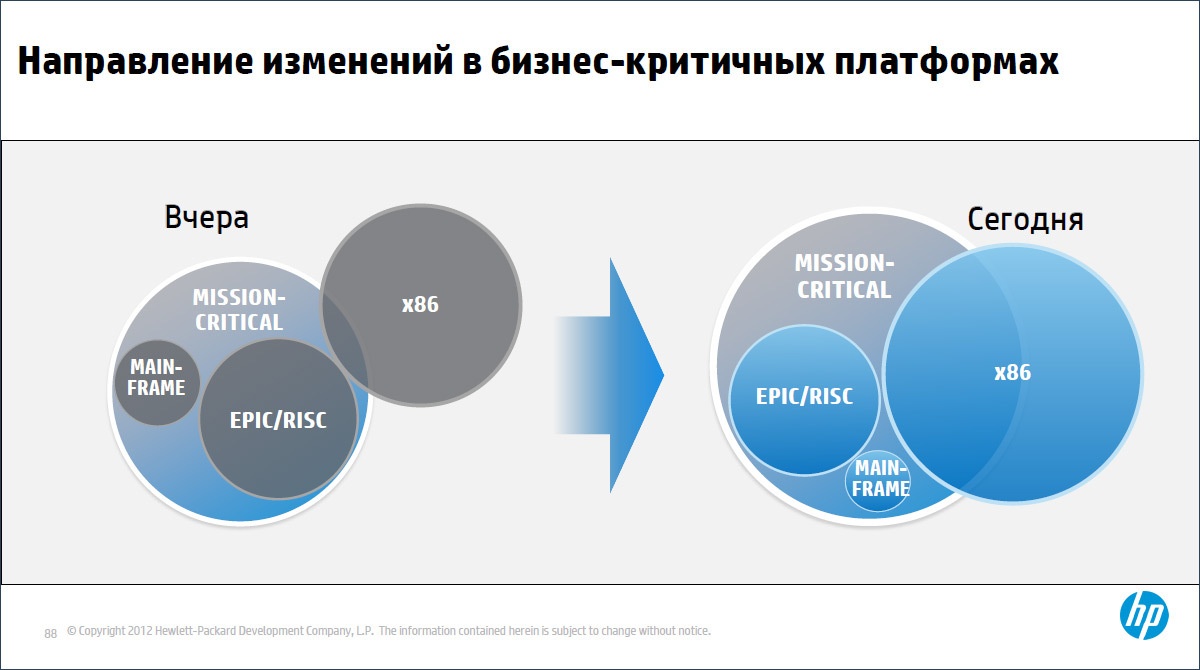 Направление изменений в бизнес-критичных платформах

Вчера

MISSION-CRITICAL

x86

MAIN-FRAME

EPIC/RISC

Сегодня

MISSION-CRITICAL

EPIC/RISC

x86

MAIN-FRAME

88 © Copyright 2012 Hewlett-Packard Development Company, L.P. The information contained herein is subject to change without notice.

hp